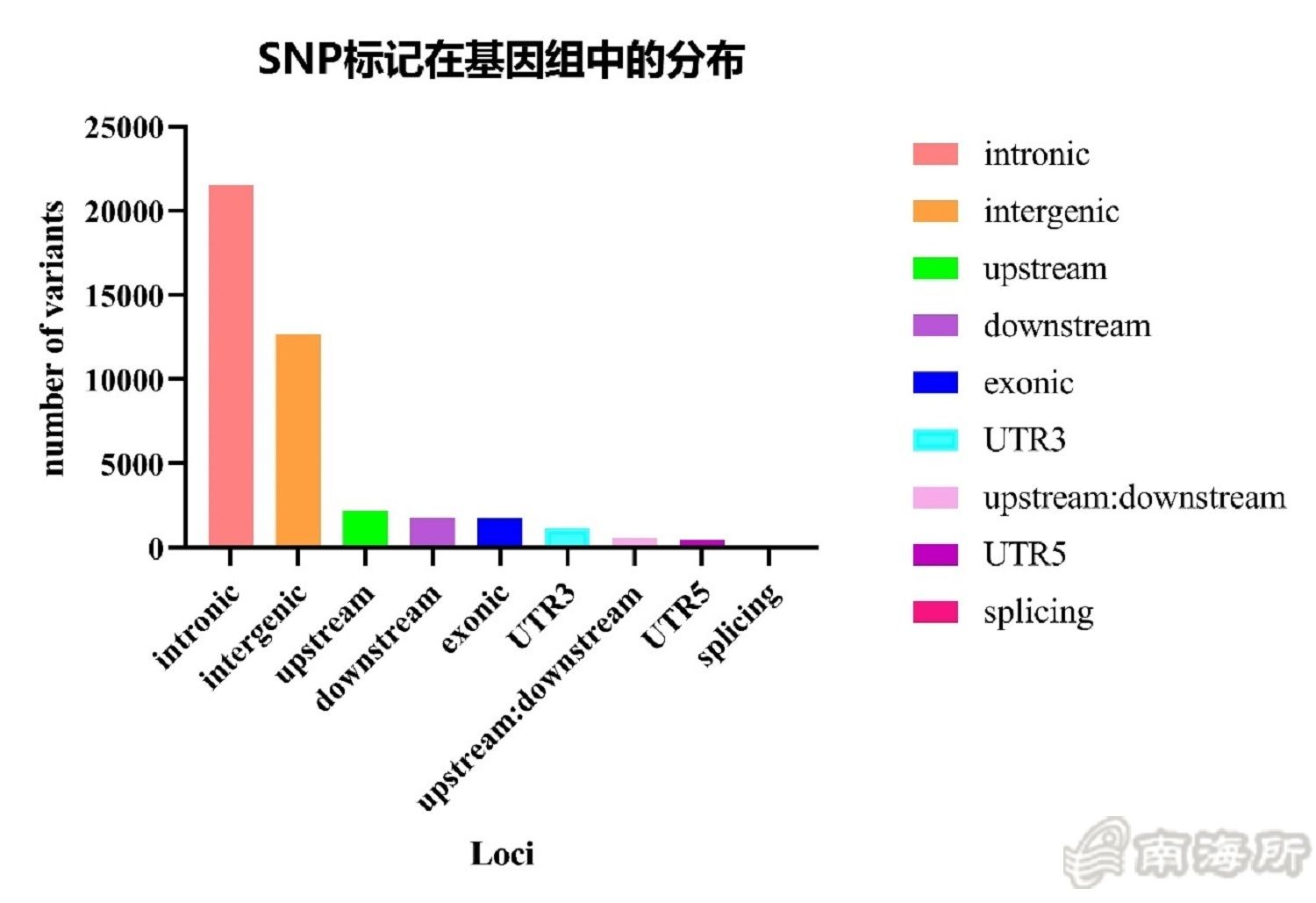 SNP标记在基因组中的分布

number of variants

25000
20000
15000
10000
5000
0

intronic
intergenic
upstream
downstream
exonic
UTR3
upstream:downstream
UTR5
splicing

Loci

intronic
intergenic
upstream
downstream
exonic
UTR3
upstream:downstream
UTR5
splicing

南海所